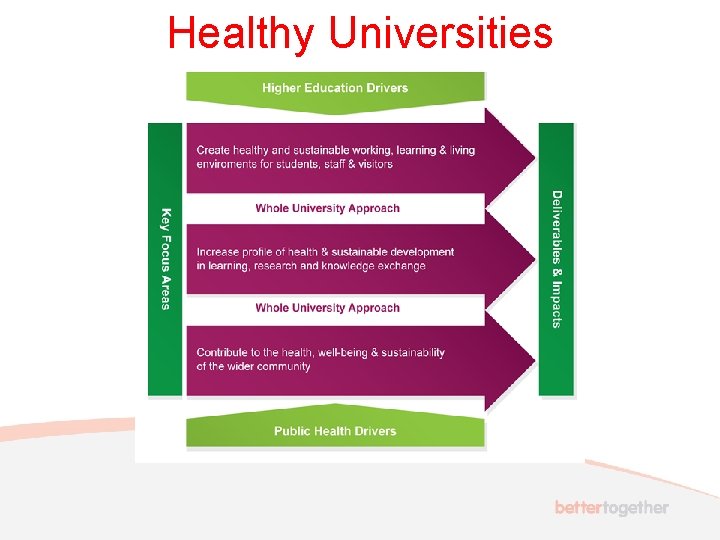 Healthy Universities

Higher Education Drivers

Key Focus Areas

Create healthy and sustainable working, learning & living enviroments for students, staff & visitors

Whole University Approach

Increase profile of health & sustainable development in learning, research and knowledge exchange

Whole University Approach

Contribute to the health, well-being & sustainability of the wider community

Deliverables & Impacts

Public Health Drivers

bettertogether